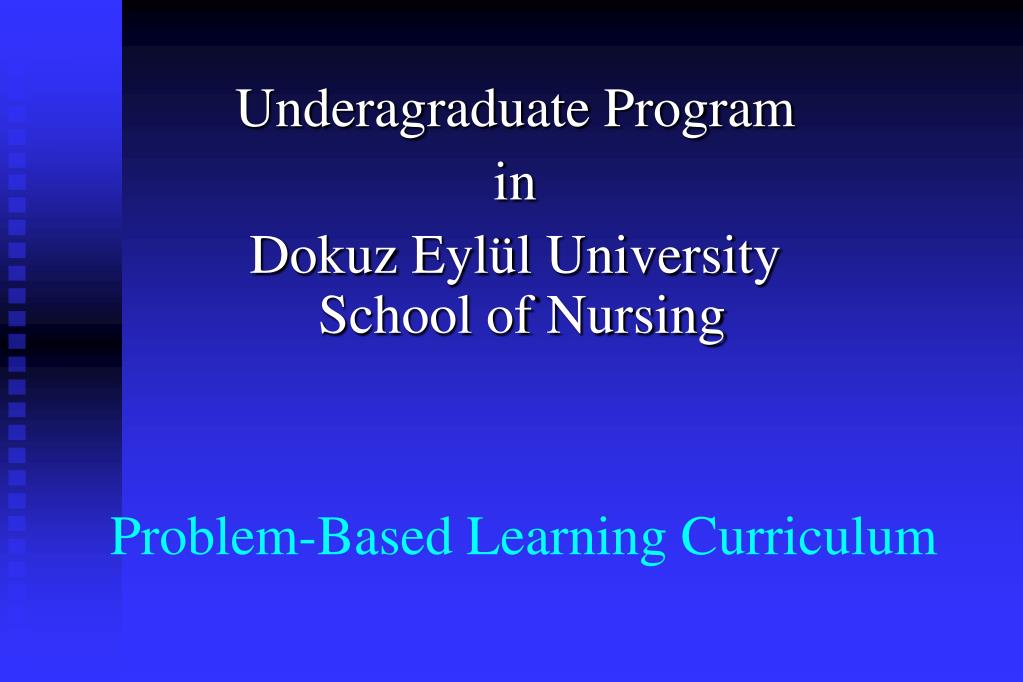 Underagraduate Program
in
Dokuz Eylül University
School of Nursing

Problem-Based Learning Curriculum